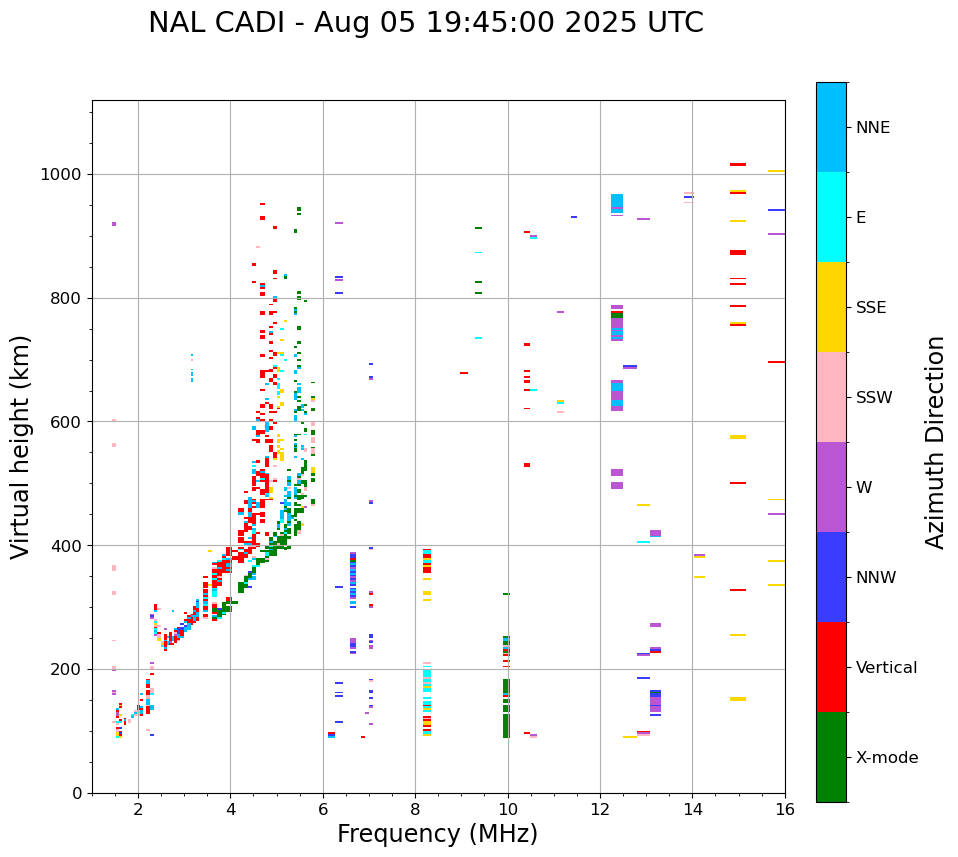 NAL CADI - Aug 05 19:45:00 2025 UTC

Virtual height (km)

1000
800
600
400
200
0

2
4
6
8
10
12
14
16

Frequency (MHz)

NNE
E
SSE
SSW
W
NNW
Vertical
X-mode

Azimuth Direction